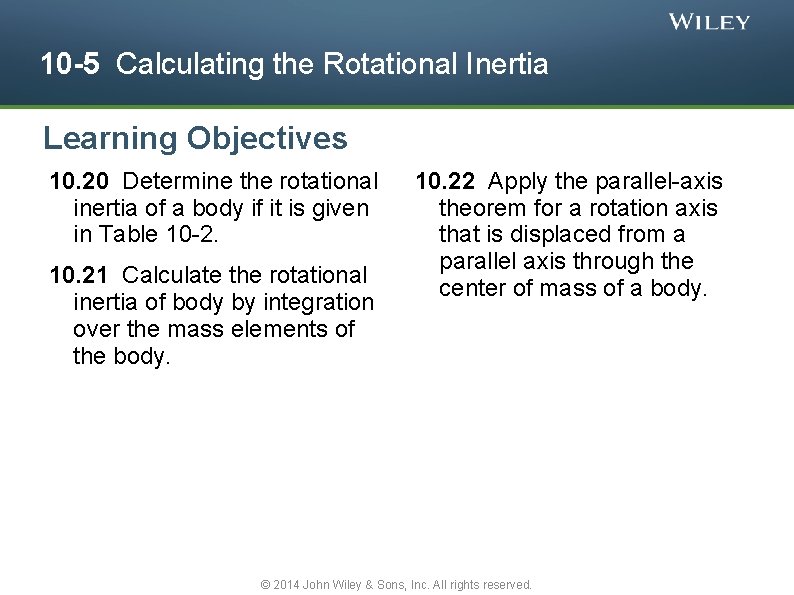 WILEY

10-5 Calculating the Rotational Inertia

Learning Objectives

10.20 Determine the rotational inertia of a body if it is given in Table 10-2.

10.21 Calculate the rotational inertia of body by integration over the mass elements of the body.

10.22 Apply the parallel-axis theorem for a rotation axis that is displaced from a parallel axis through the center of mass of a body.

© 2014 John Wiley & Sons, Inc. All rights reserved.